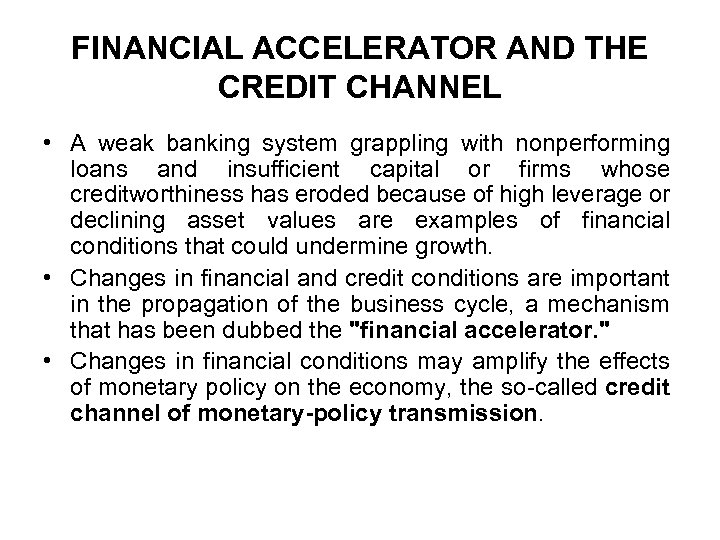 FINANCIAL ACCELERATOR AND THE CREDIT CHANNEL

• A weak banking system grappling with nonperforming loans and insufficient capital or firms whose creditworthiness has eroded because of high leverage or declining asset values are examples of financial conditions that could undermine growth.

• Changes in financial and credit conditions are important in the propagation of the business cycle, a mechanism that has been dubbed the "financial accelerator."

• Changes in financial conditions may amplify the effects of monetary policy on the economy, the so-called credit channel of monetary-policy transmission.